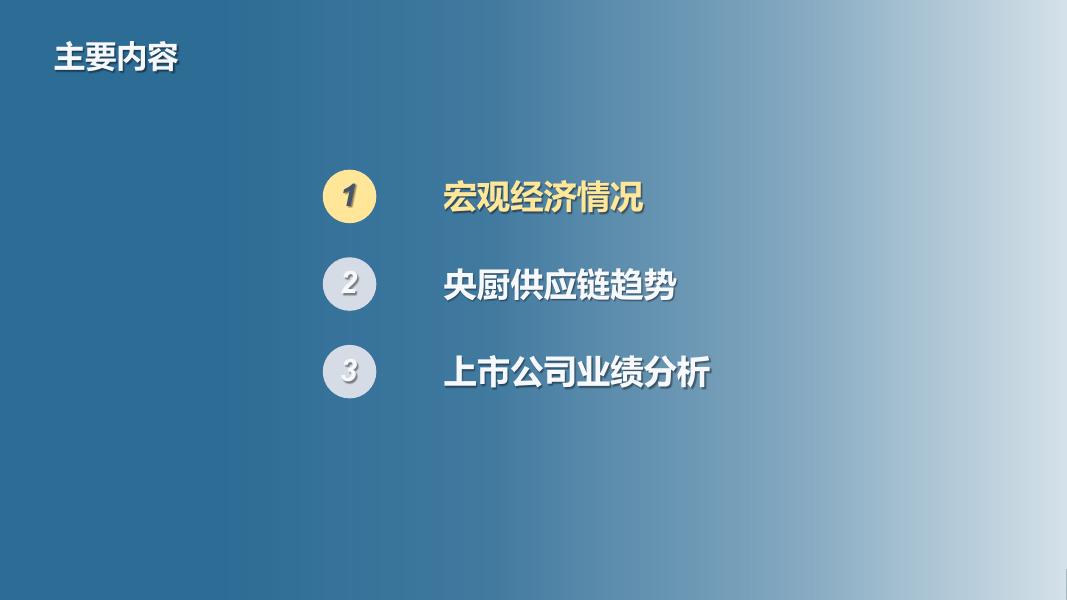 主要内容

1 宏观经济情况

2 央厨供应链趋势

3 上市公司业绩分析